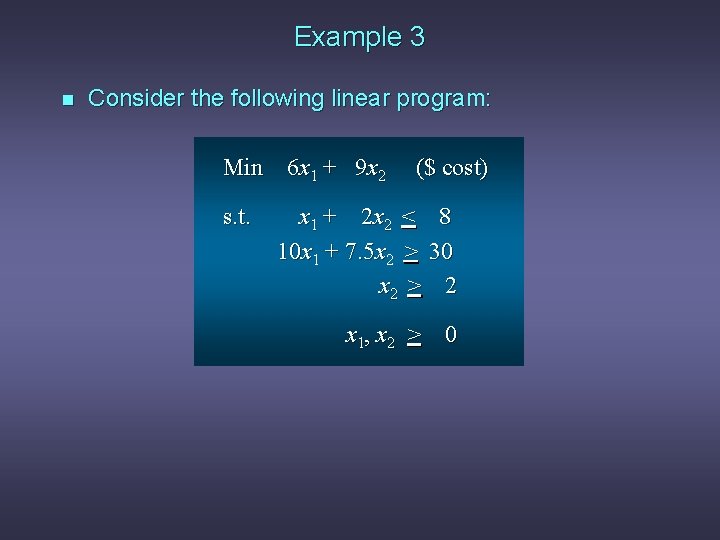 Example 3

Consider the following linear program:

Min $6x_1 + 9x_2$ (\$ cost)

s.t. $x_1 + 2x_2 \leq 8$
$10x_1 + 7.5x_2 \geq 30$
$x_2 \geq 2$

$x_1, x_2 \geq 0$